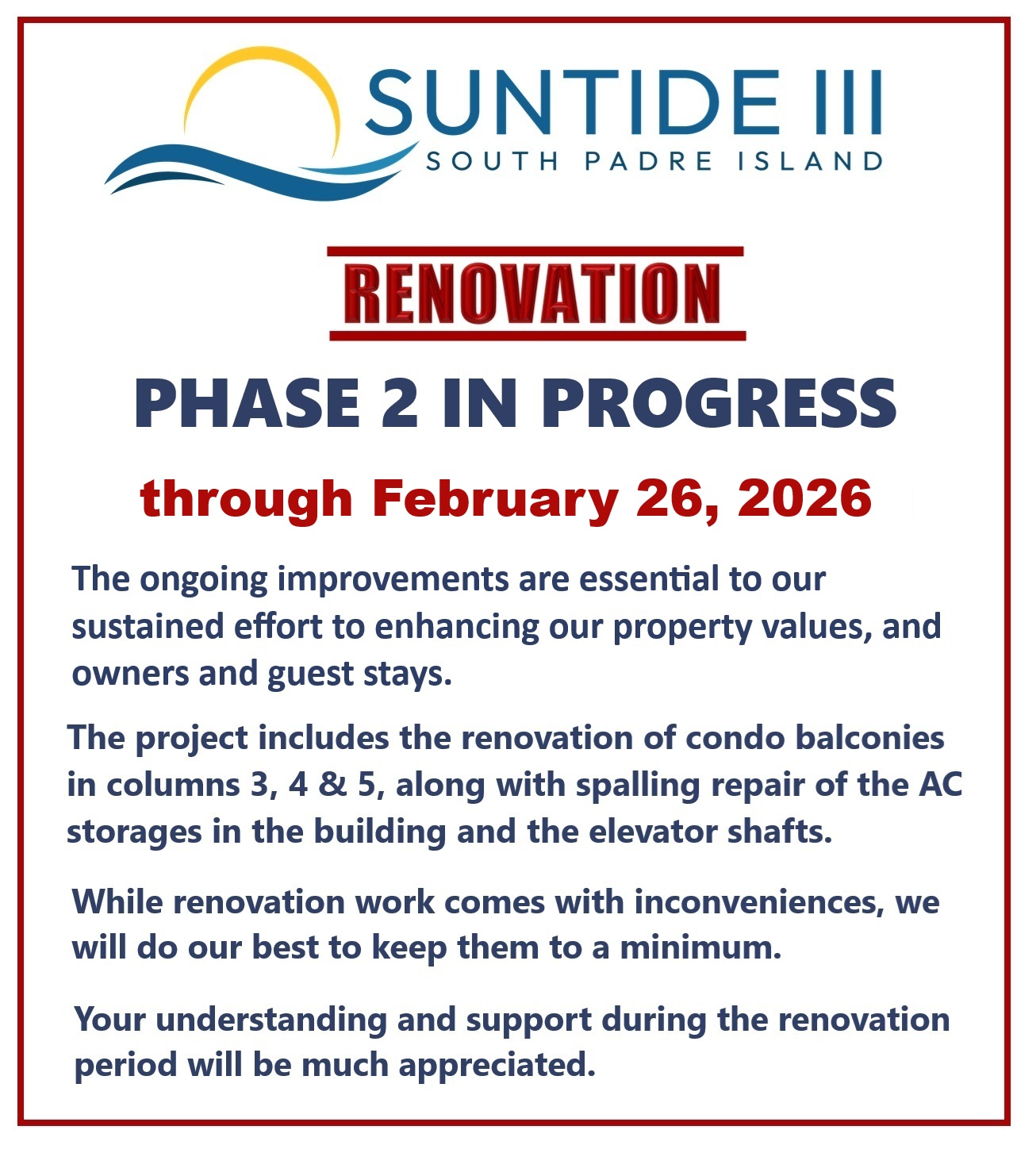 SUNTIDE III
SOUTH PADRE ISLAND

RENOVATION

PHASE 2 IN PROGRESS

through February 26, 2026

The ongoing improvements are essential to our sustained effort to enhancing our property values, and owners and guest stays.

The project includes the renovation of condo balconies in columns 3, 4 & 5, along with spalling repair of the AC storages in the building and the elevator shafts.

While renovation work comes with inconveniences, we will do our best to keep them to a minimum.

Your understanding and support during the renovation period will be much appreciated.